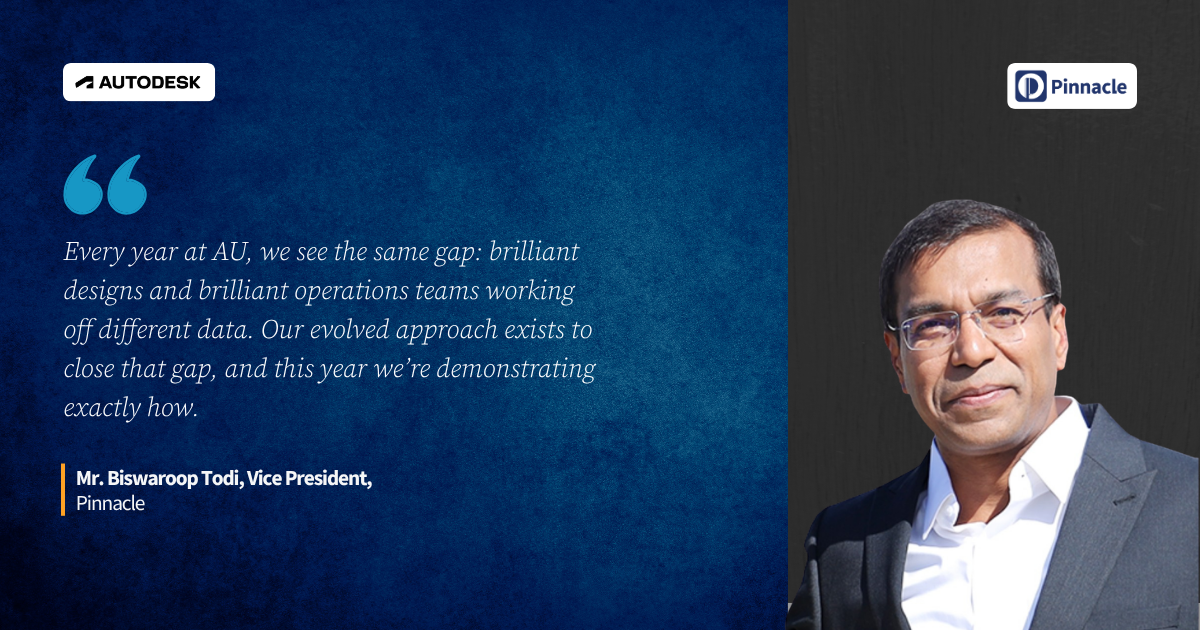 AUTODESK

Pinnacle

Every year at AU, we see the same gap: brilliant designs and brilliant operations teams working off different data. Our evolved approach exists to close that gap, and this year we're demonstrating exactly how.

Mr. Biswaroop Todi, Vice President,
Pinnacle